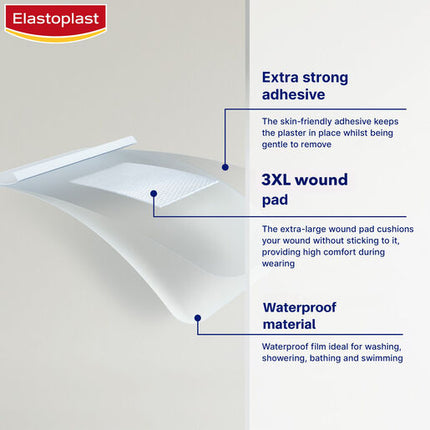 Elastoplast

Extra strong adhesive

The skin-friendly adhesive keeps the plaster in place whilst being gentle to remove

3XL wound pad

The extra-large wound pad cushions your wound without sticking to it, providing high comfort during wearing

Waterproof material

Waterproof film ideal for washing, showering, bathing and swimming